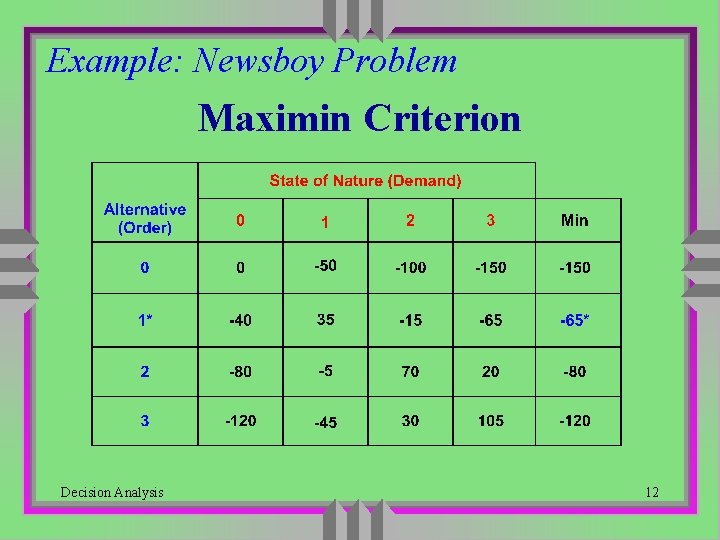 Example: Newsboy Problem

Maximin Criterion

| Alternative (Order) | State of Nature (Demand) | | | | |
|---|---|---|---|---|---|
| | 0 | 1 | 2 | 3 | Min |
| 0 | 0 | -50 | -100 | -150 | -150 |
| 1* | -40 | 35 | -15 | -65 | -65* |
| 2 | -80 | -5 | 70 | 20 | -80 |
| 3 | -120 | -45 | 30 | 105 | -120 |

Decision Analysis

12